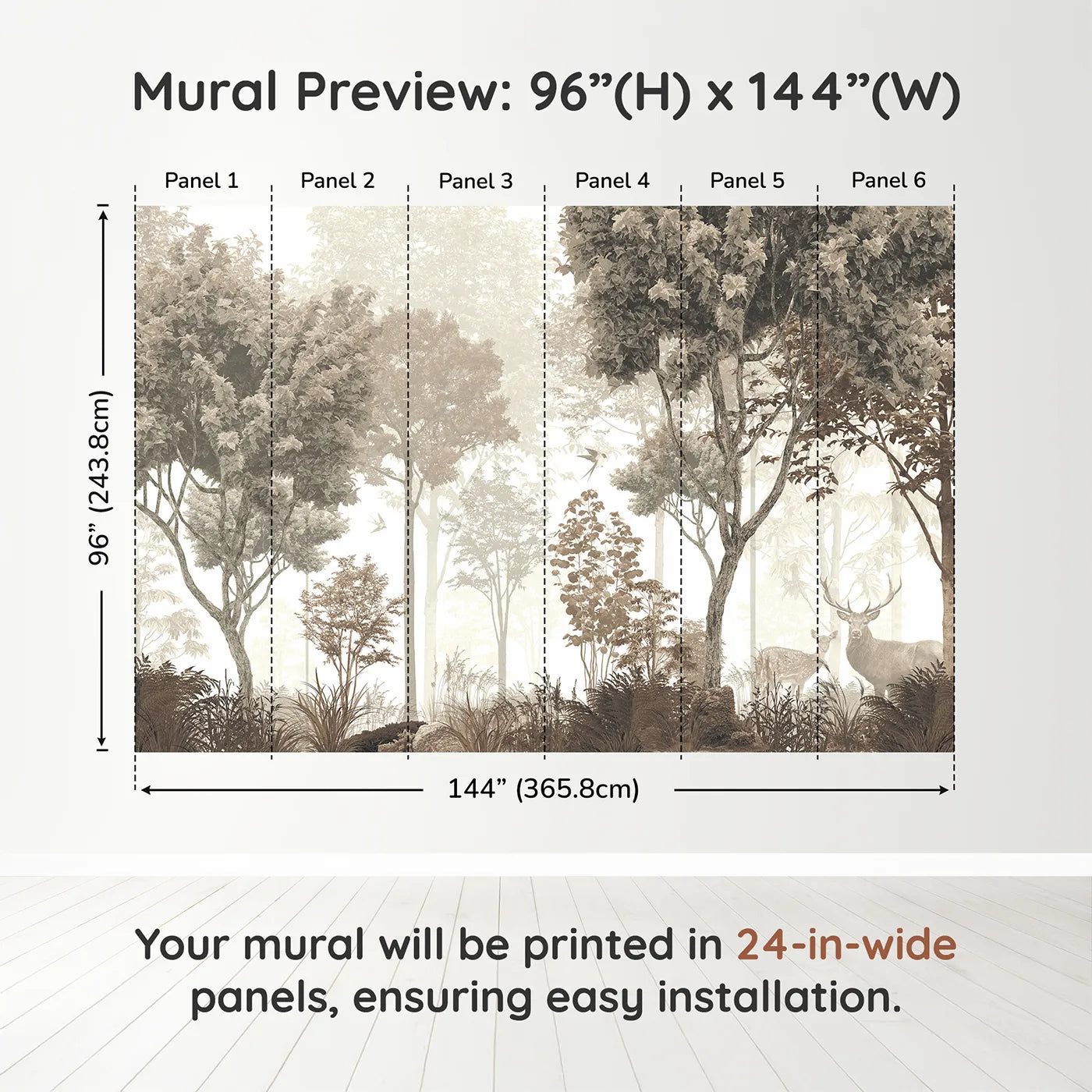 Mural Preview: 96”(H) x 144”(W)

Panel 1
Panel 2
Panel 3
Panel 4
Panel 5
Panel 6

96” (243.8cm)

144” (365.8cm)

Your mural will be printed in 24-in-wide panels, ensuring easy installation.